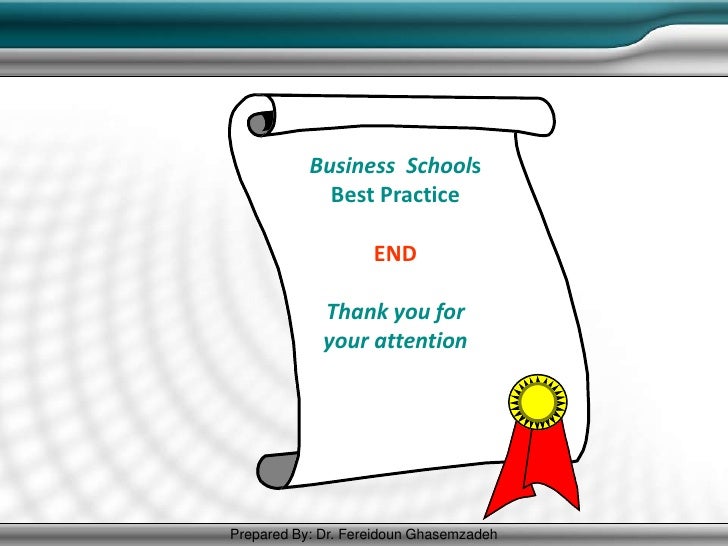 Business  Schools
Best Practice

END

Thank you for
your attention

Prepared By: Dr. Fereidoun Ghasemzadeh